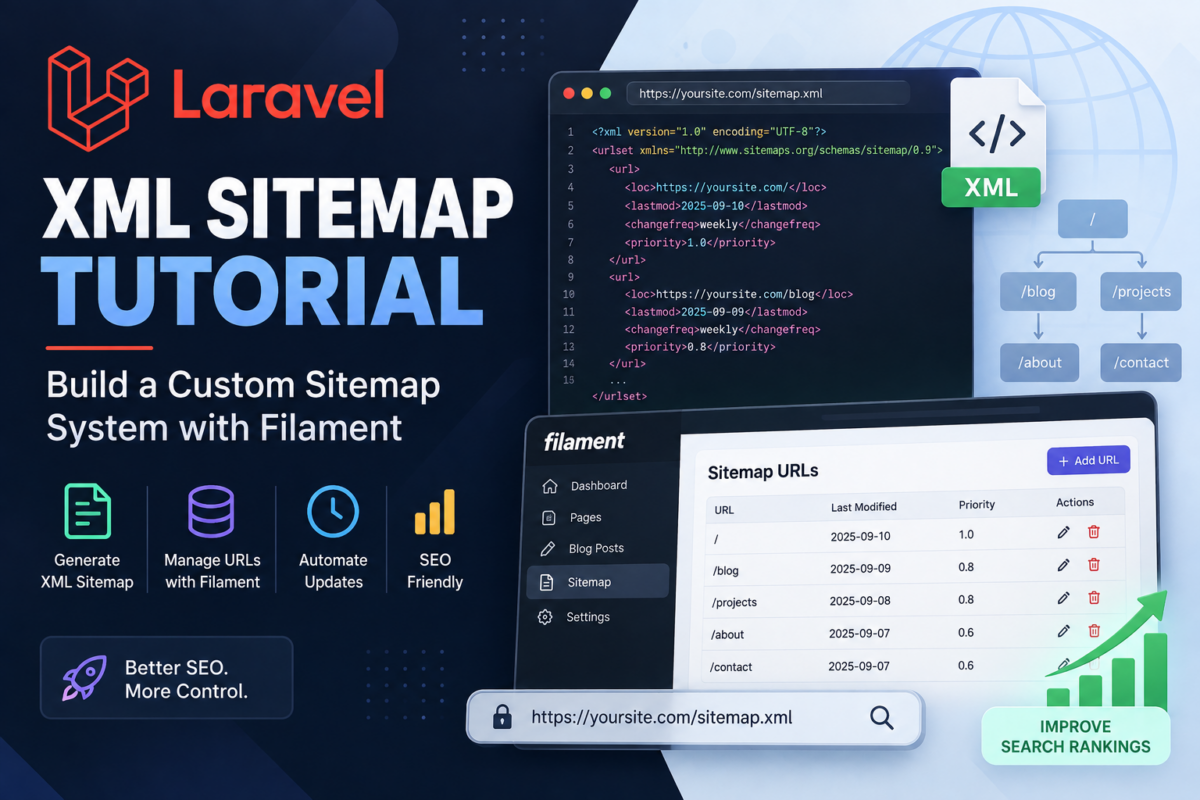 Laravel

XML SITEMAP TUTORIAL

Build a Custom Sitemap System with Filament

Generate XML Sitemap

Manage URLs with Filament

Automate Updates

SEO Friendly

Better SEO. More Control.

https://yoursite.com/sitemap.xml

1 <?xml version="1.0" encoding="UTF-8"?>
2 <urlset xmlns="http://www.sitemaps.org/schemas/sitemap/0.9">
3 <url>
4 <loc>https://yoursite.com/</loc>
5 <lastmod>2025-09-10</lastmod>
6 <changefreq>weekly</changefreq>
7 <priority>1.0</priority>
8 </url>
9 <url>
10 <loc>https://yoursite.com/blog</loc>
11 <lastmod>2025-09-09</lastmod>
12 <changefreq>weekly</changefreq>
13 <priority>0.8</priority>
14 </url>
15 ...
</urlset>

</>
XML

/
/blog
/projects
/about
/contact

filament

Dashboard
Pages
Blog Posts
Sitemap
Settings

Sitemap URLs

+ Add URL

| URL | Last Modified | Priority | Actions |
|---|---|---|---|
| / | 2025-09-10 | 1.0 | |
| /blog | 2025-09-09 | 0.8 | |
| /projects | 2025-09-08 | 0.8 | |
| /about | 2025-09-07 | 0.6 | |
| /contact | 2025-09-07 | 0.6 | |

https://yoursite.com/sitemap.xml

IMPROVE SEARCH RANKINGS